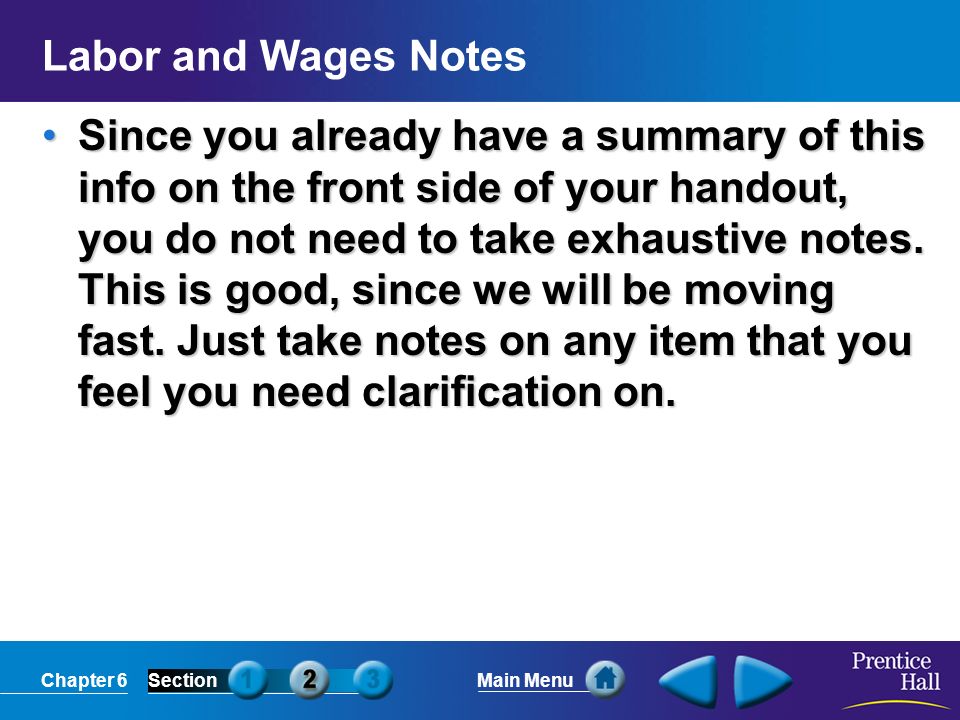 Labor and Wages Notes

• Since you already have a summary of this info on the front side of your handout, you do not need to take exhaustive notes. This is good, since we will be moving fast. Just take notes on any item that you feel you need clarification on.

Chapter 6 Section 1 2 3 Main Menu Prentice Hall